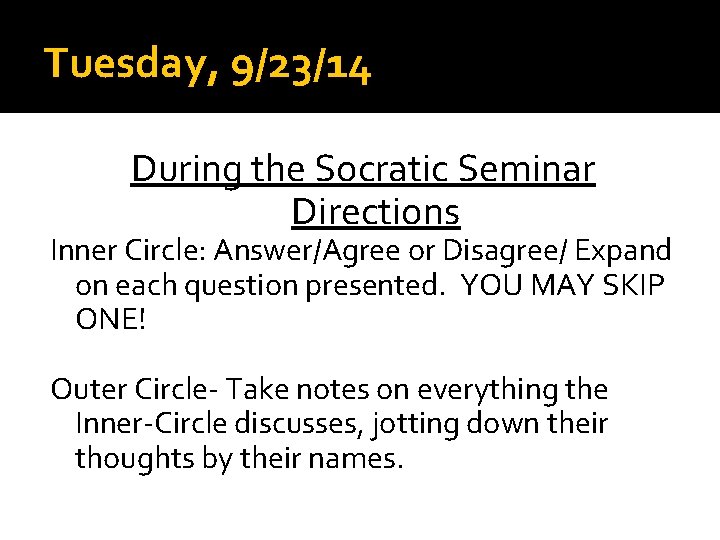 Tuesday, 9/23/14

During the Socratic Seminar Directions

Inner Circle: Answer/Agree or Disagree/ Expand on each question presented. YOU MAY SKIP ONE!

Outer Circle- Take notes on everything the Inner-Circle discusses, jotting down their thoughts by their names.